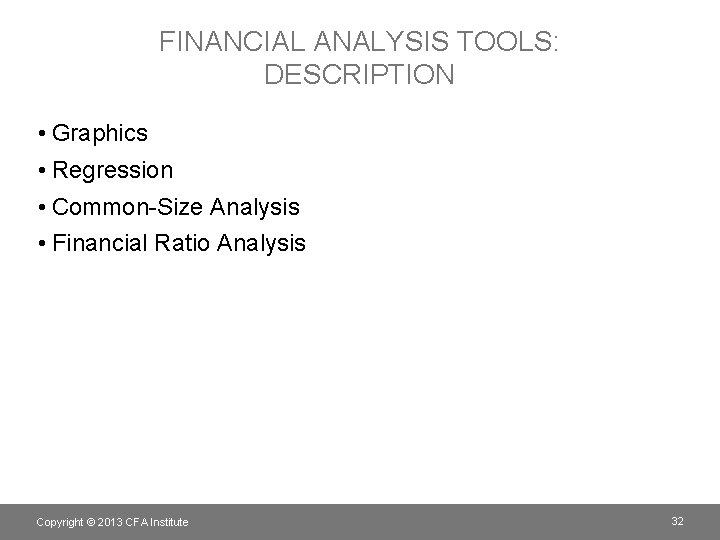 FINANCIAL ANALYSIS TOOLS: DESCRIPTION

• Graphics
• Regression
• Common-Size Analysis
• Financial Ratio Analysis

Copyright © 2013 CFA Institute

32